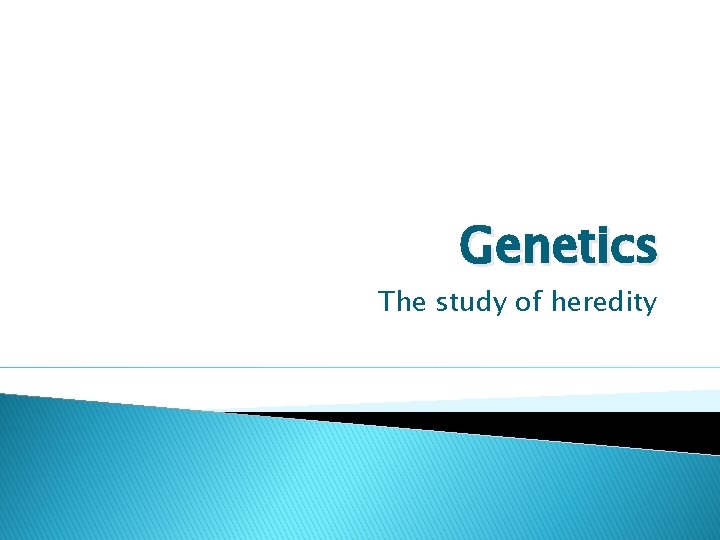 Genetics

The study of heredity